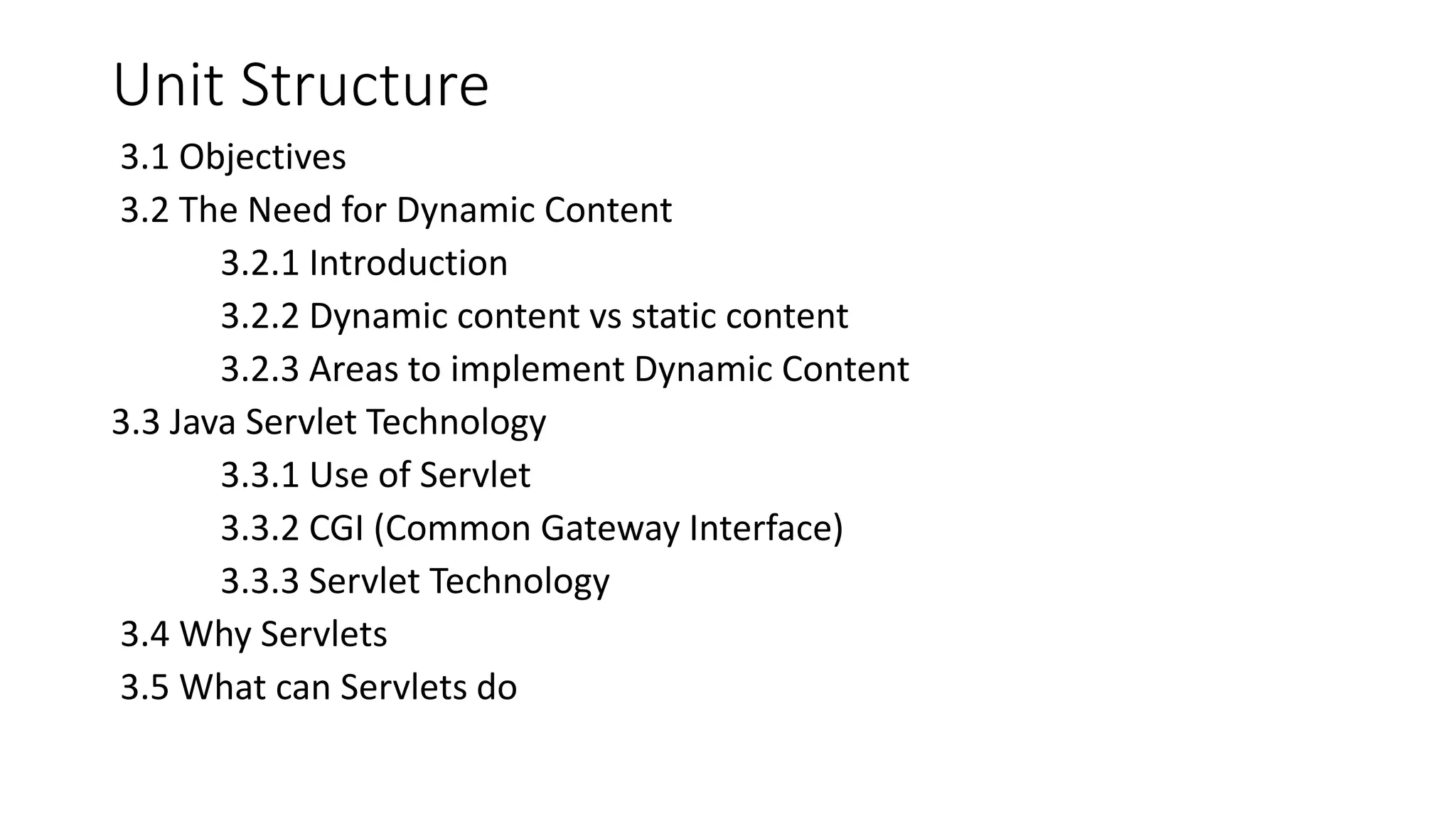 Unit Structure

3.1 Objectives

3.2 The Need for Dynamic Content

3.2.1 Introduction

3.2.2 Dynamic content vs static content

3.2.3 Areas to implement Dynamic Content

3.3 Java Servlet Technology

3.3.1 Use of Servlet

3.3.2 CGI (Common Gateway Interface)

3.3.3 Servlet Technology

3.4 Why Servlets

3.5 What can Servlets do